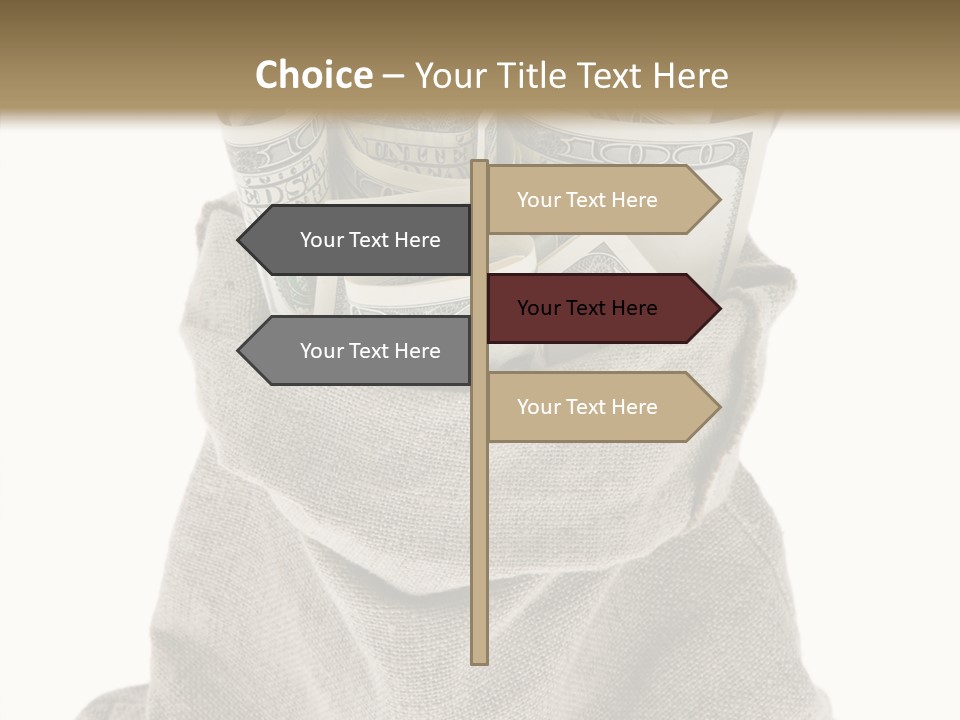 Choice – Your Title Text Here

Your Text Here

Your Text Here

Your Text Here

Your Text Here

Your Text Here